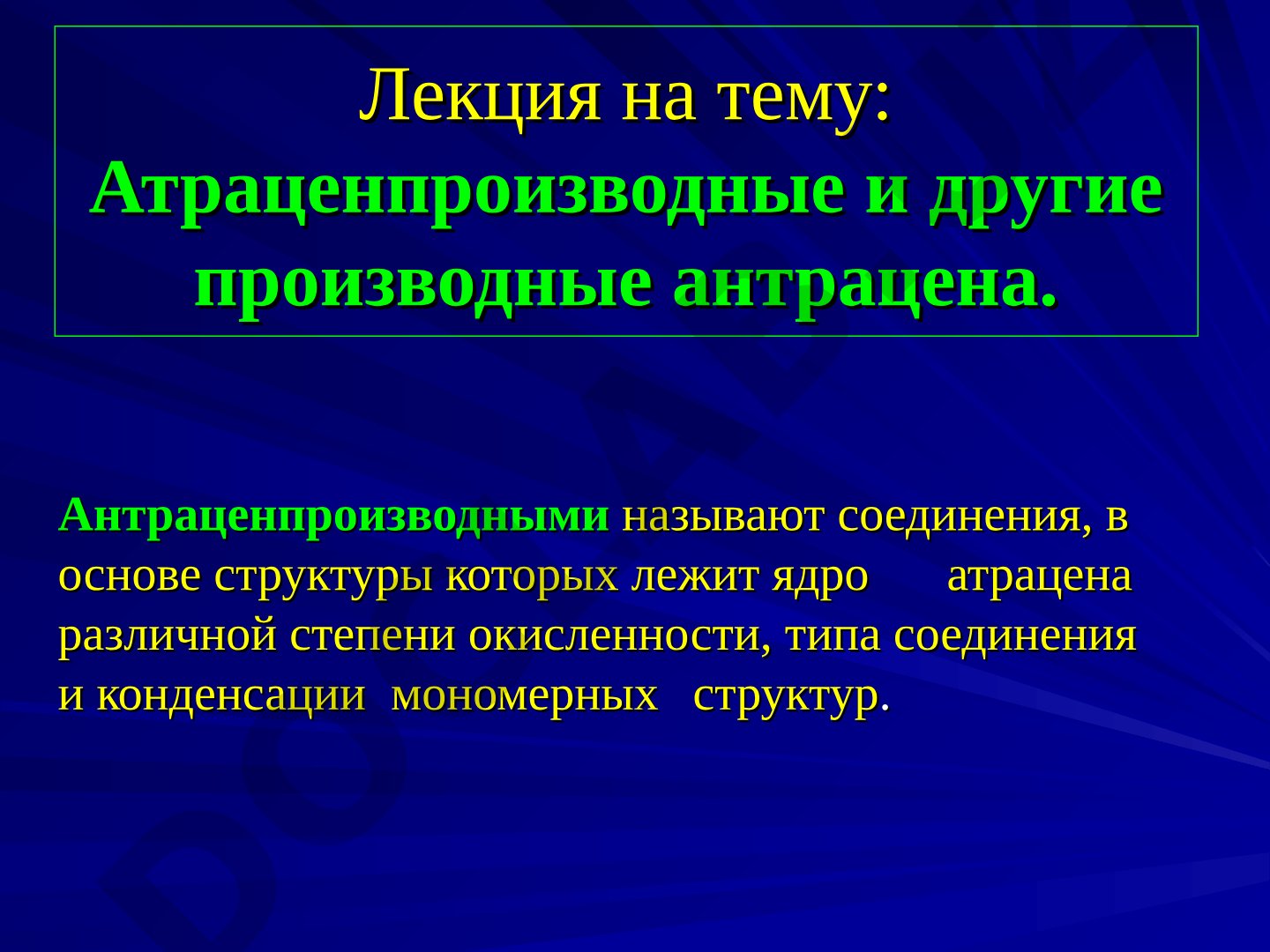 Лекция на тему: Атраценпроизводные и другие производные антрацена.

Антраценпроизводными называют соединения, в основе структуры которых лежит ядро атрацена различной степени окисленности, типа соединения и конденсации мономерных структур.